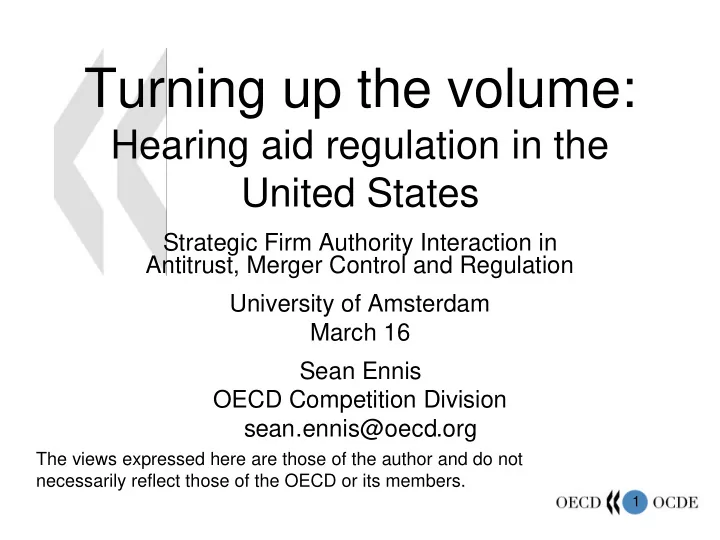 Turning up the volume:
Hearing aid regulation in the United States

Strategic Firm Authority Interaction in Antitrust, Merger Control and Regulation

University of Amsterdam
March 16

Sean Ennis
OECD Competition Division
sean.ennis@oecd.org

The views expressed here are those of the author and do not necessarily reflect those of the OECD or its members.

OECD 1 OCDE